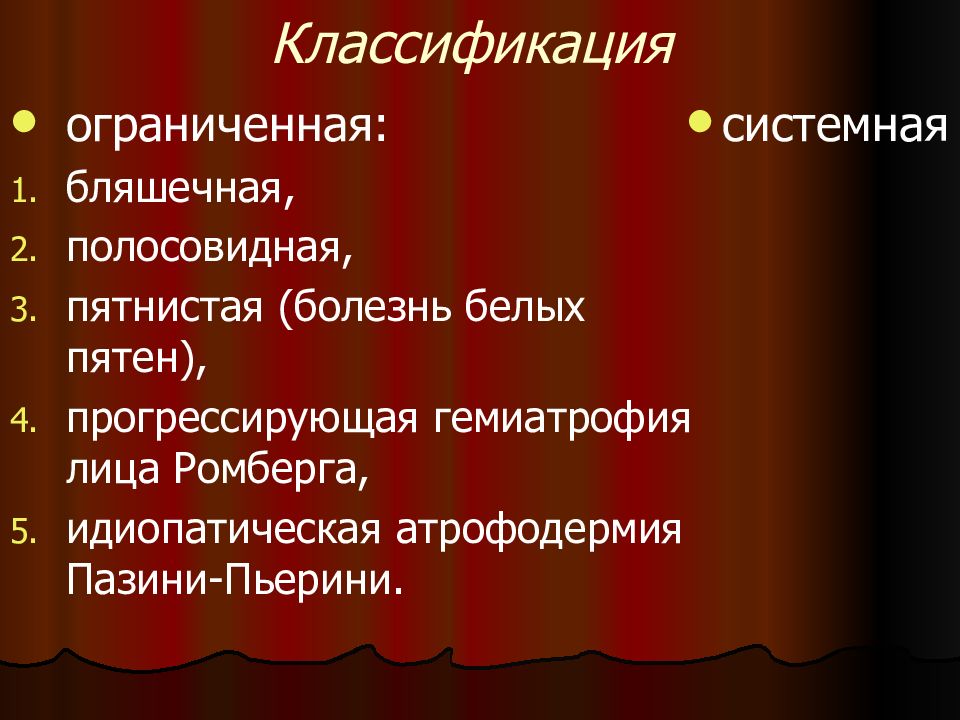 Классификация

• ограниченная:

1. бляшечная,
2. полосовидная,
3. пятнистая (болезнь белых пятен),
4. прогрессирующая гемиатрофия лица Ромберга,
5. идиопатическая атрофодермия Пазини-Пьерини.

• системная